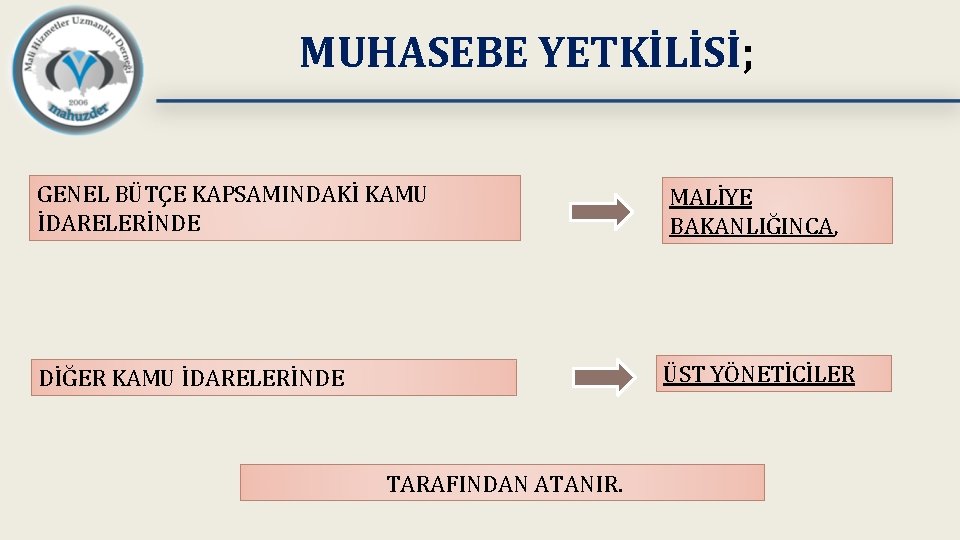 Mali Hizmetler Uzmanları Derneği
2006
mahuzder

MUHASEBE YETKİLİSİ;

GENEL BÜTÇE KAPSAMINDAKİ KAMU İDARELERİNDE

MALİYE BAKANLIĞINCA,

DİĞER KAMU İDARELERİNDE

ÜST YÖNETİCİLER

TARAFINDAN ATANIR.